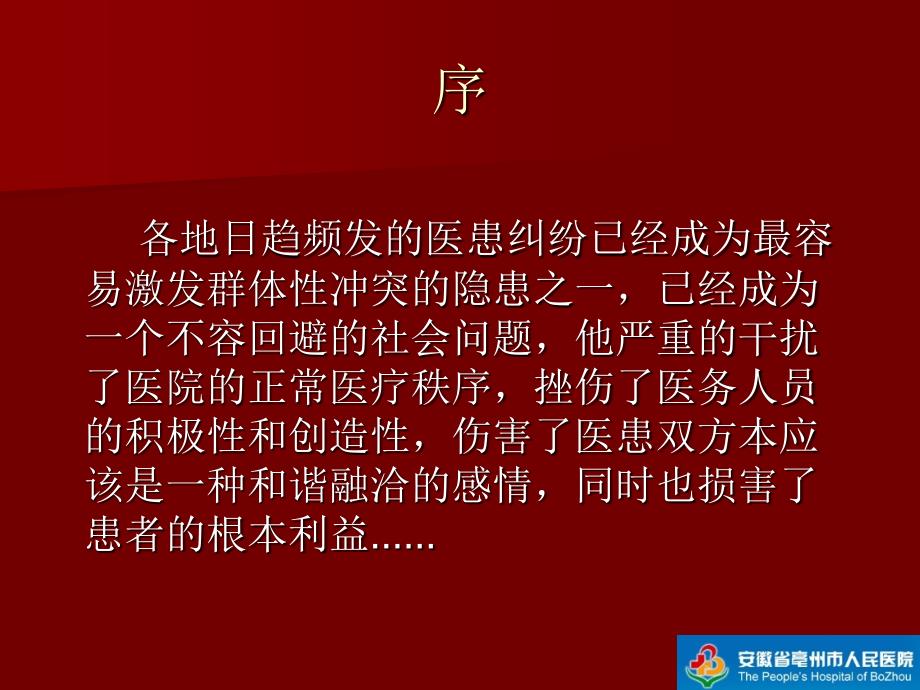 序

各地日趋频发的医患纠纷已经成为最容易激发群体性冲突的隐患之一，已经成为一个不容回避的社会问题，他严重的干扰了医院的正常医疗秩序，挫伤了医务人员的积极性和创造性，伤害了医患双方本应该是一种和谐融洽的感情，同时也损害了患者的根本利益……

安徽省亳州市人民医院
The People's Hospital of BoZhou